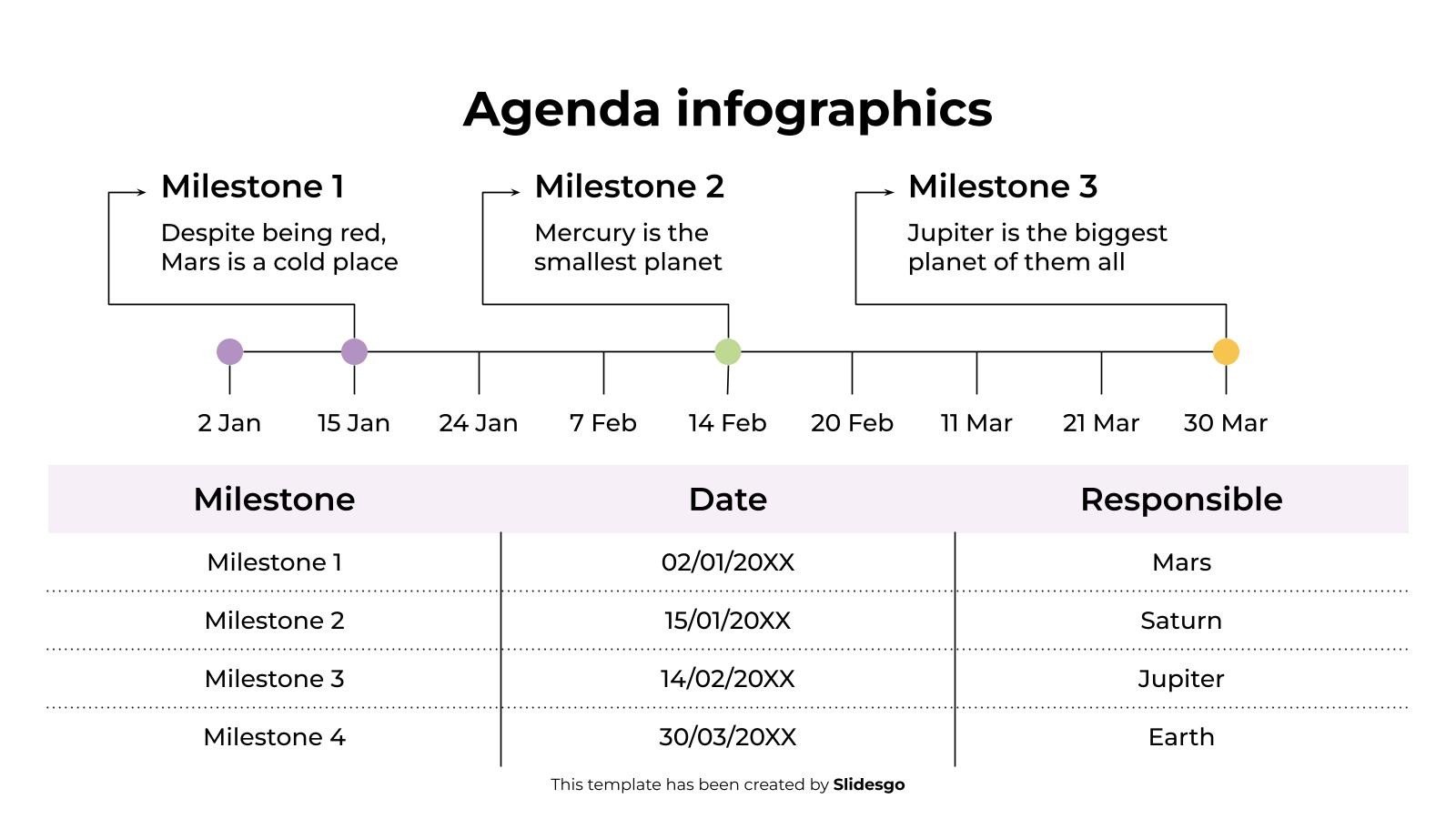 Agenda infographics

Milestone 1
Despite being red, Mars is a cold place

Milestone 2
Mercury is the smallest planet

Milestone 3
Jupiter is the biggest planet of them all

2 Jan
15 Jan
24 Jan
7 Feb
14 Feb
20 Feb
11 Mar
21 Mar
30 Mar

| Milestone | Date | Responsible |
|---|---|---|
| Milestone 1 | 02/01/20XX | Mars |
| Milestone 2 | 15/01/20XX | Saturn |
| Milestone 3 | 14/02/20XX | Jupiter |
| Milestone 4 | 30/03/20XX | Earth |

This template has been created by Slidesgo